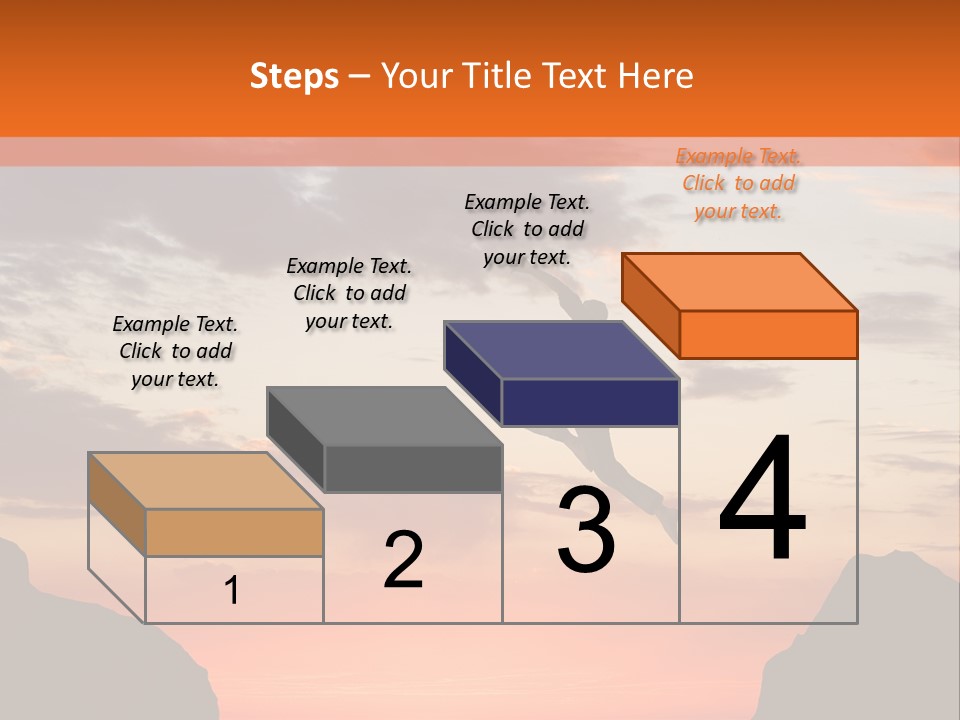 Steps – Your Title Text Here

Example Text. Click to add your text.

Example Text. Click to add your text.

Example Text. Click to add your text.

Example Text. Click to add your text.

1

2

3

4